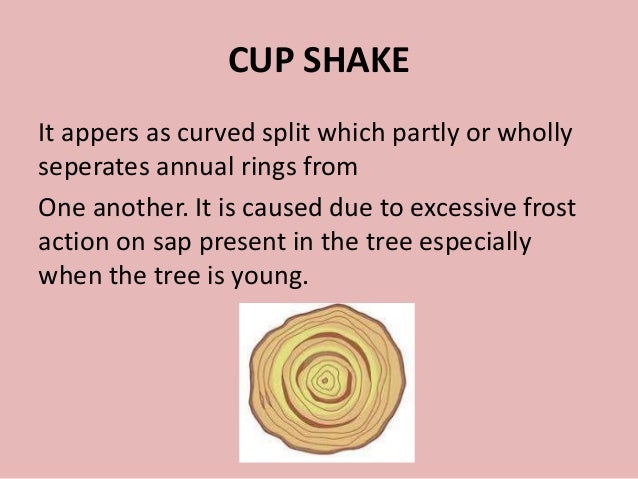 CUP SHAKE

It appers as curved split which partly or wholly seperates annual rings from

One another. It is caused due to excessive frost action on sap present in the tree especially when the tree is young.